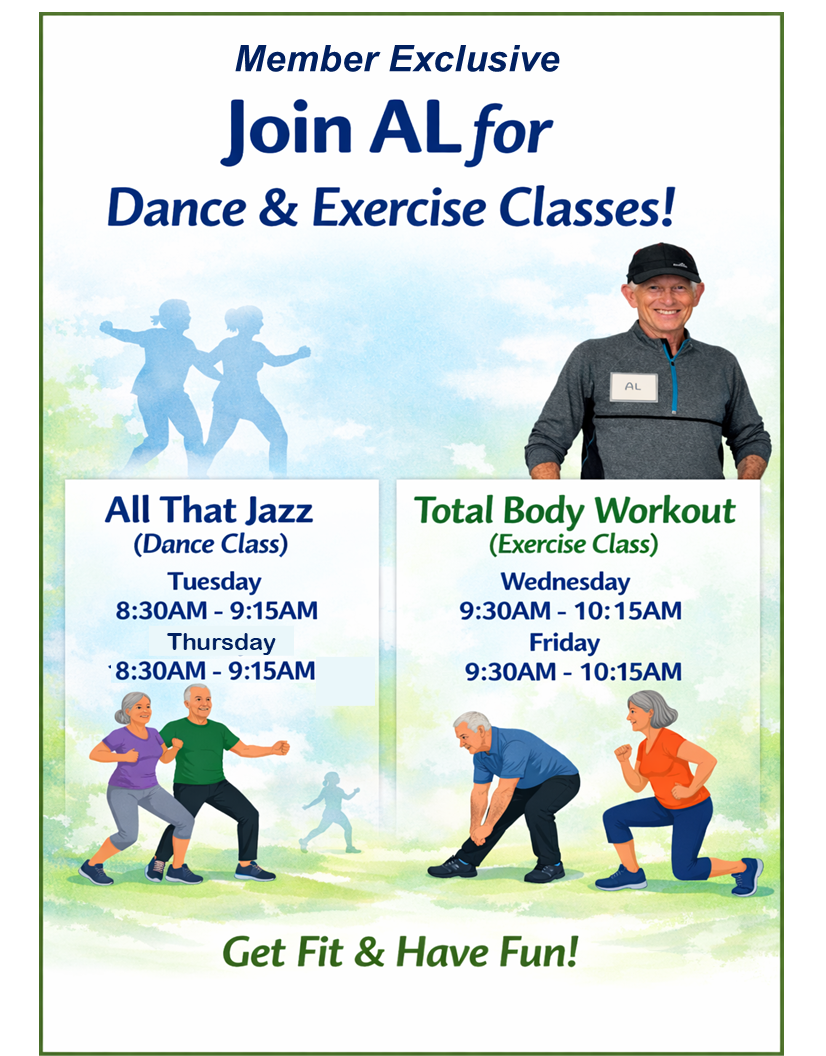 Member Exclusive

Join AL for

Dance & Exercise Classes!

AL

All That Jazz
(Dance Class)
Tuesday
8:30AM - 9:15AM
Thursday
8:30AM - 9:15AM

Total Body Workout
(Exercise Class)
Wednesday
9:30AM - 10:15AM
Friday
9:30AM - 10:15AM

Get Fit & Have Fun!